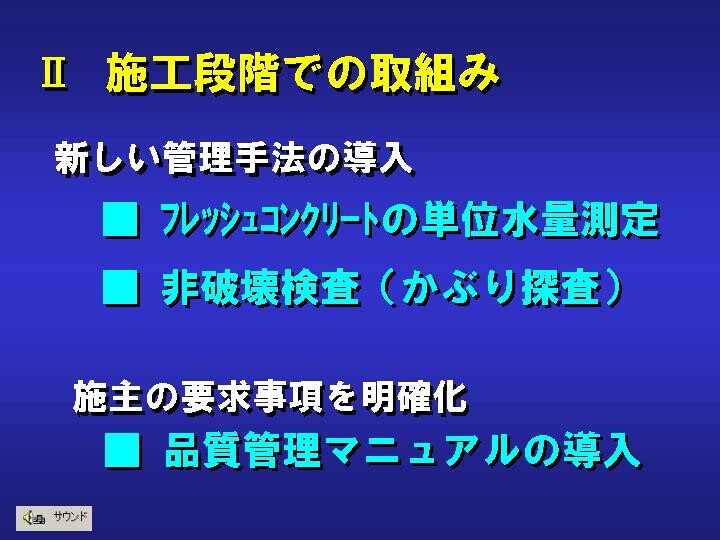 Ⅱ　施工段階での取組み

新しい管理手法の導入

■ フレッシュコンクリートの単位水量測定

■ 非破壊検査（かぶり探査）

施主の要求事項を明確化

■ 品質管理マニュアルの導入

サウンド